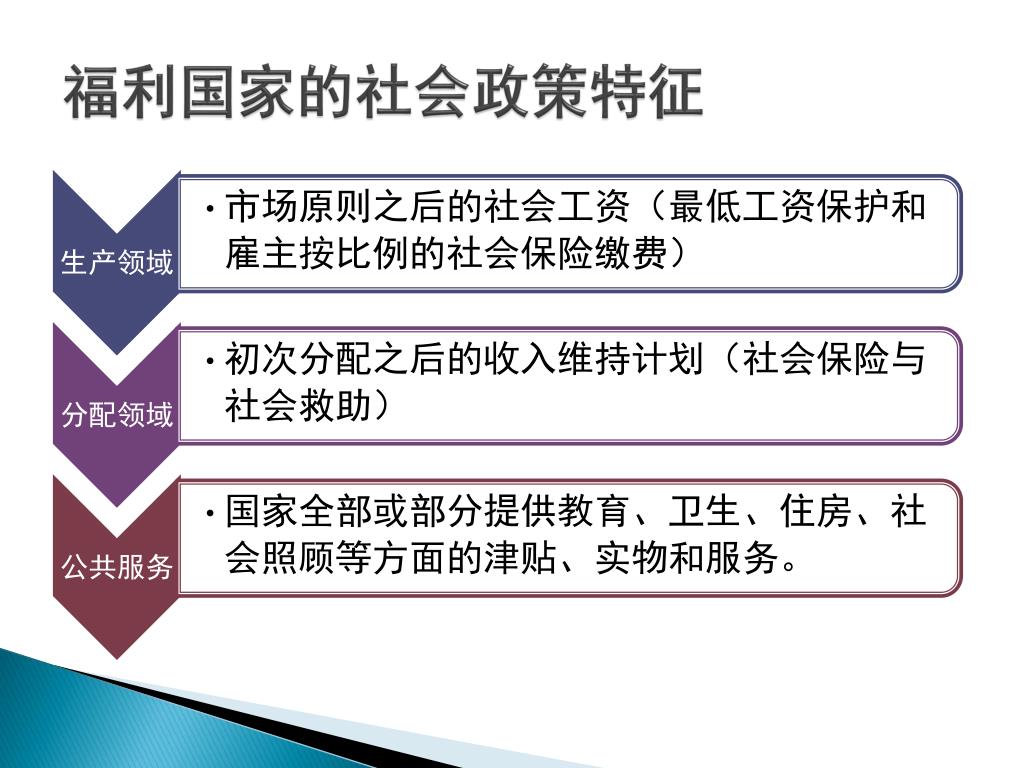 福利国家的社会政策特征

生产领域

• 市场原则之后的社会工资（最低工资保护和雇主按比例的社会保险缴费）

分配领域

• 初次分配之后的收入维持计划（社会保险与社会救助）

公共服务

• 国家全部或部分提供教育、卫生、住房、社会照顾等方面的津贴、实物和服务。